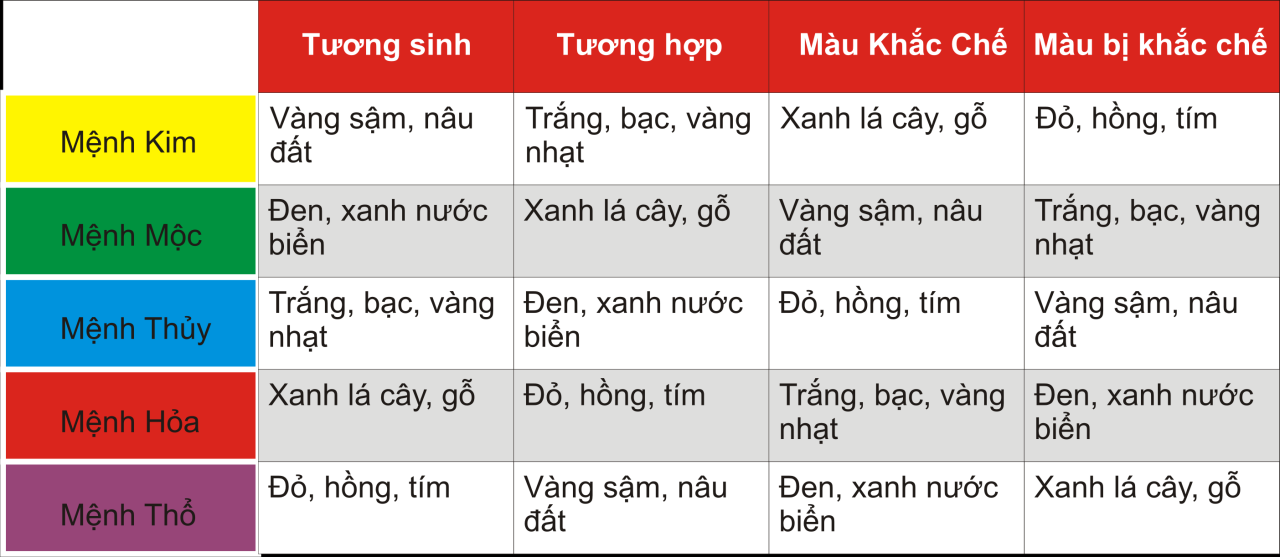 |  | Tương sinh | Tương hợp | Màu Khắc Chế | Màu bị khắc chế |
|---|---|---|---|---|
| Mệnh Kim | Vàng sậm, nâu đất | Trắng, bạc, vàng nhạt | Xanh lá cây, gỗ | Đỏ, hồng, tím |
| Mệnh Mộc | Đen, xanh nước biển | Xanh lá cây, gỗ | Vàng sậm, nâu đất | Trắng, bạc, vàng nhạt |
| Mệnh Thủy | Trắng, bạc, vàng nhạt | Đen, xanh nước biển | Đỏ, hồng, tím | Vàng sậm, nâu đất |
| Mệnh Hỏa | Xanh lá cây, gỗ | Đỏ, hồng, tím | Trắng, bạc, vàng nhạt | Đen, xanh nước biển |
| Mệnh Thổ | Đỏ, hồng, tím | Vàng sậm, nâu đất | Đen, xanh nước biển | Xanh lá cây, gỗ |